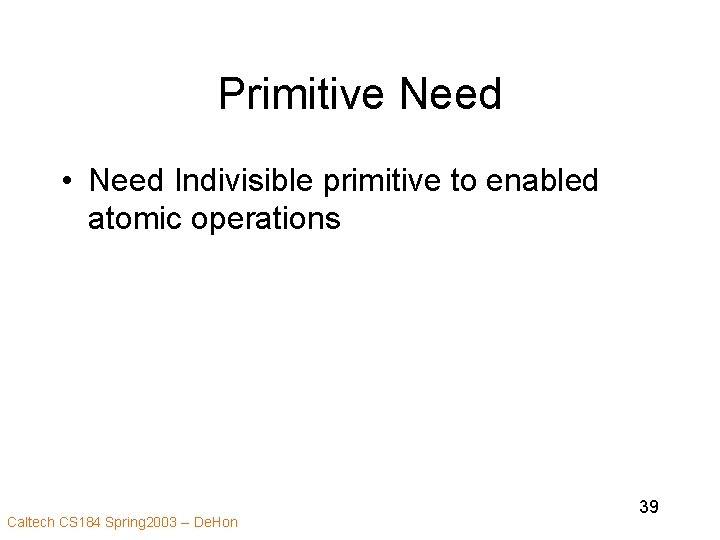 Primitive Need

• Need Indivisible primitive to enabled atomic operations

39

Caltech CS184 Spring2003 – DeHon